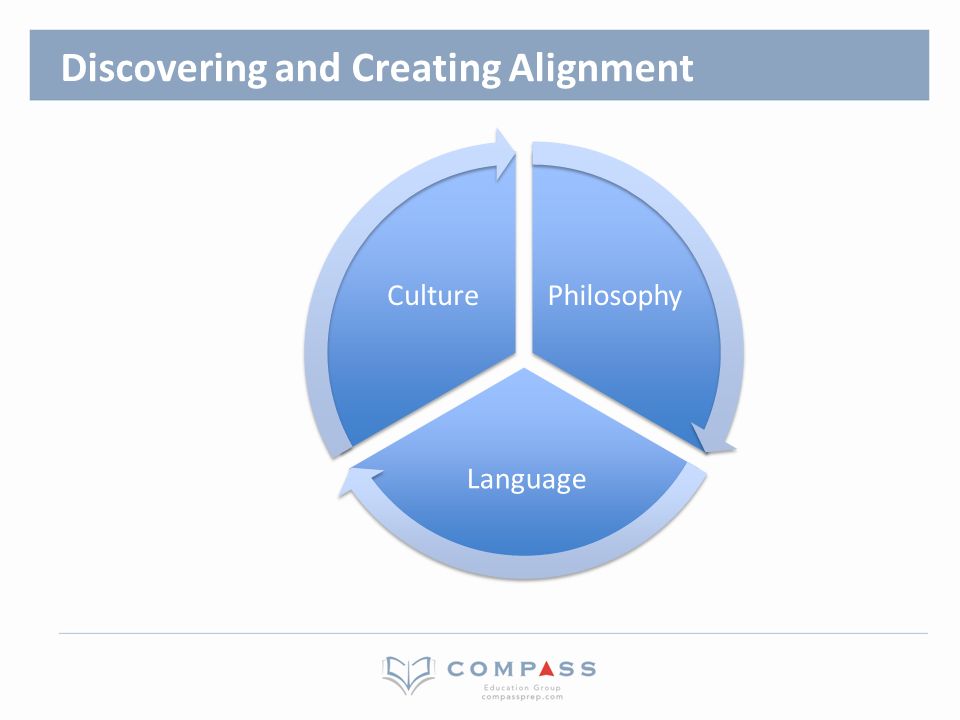 Discovering and Creating Alignment

Culture

Philosophy

Language

COMPASS
Education Group
compassprep.com